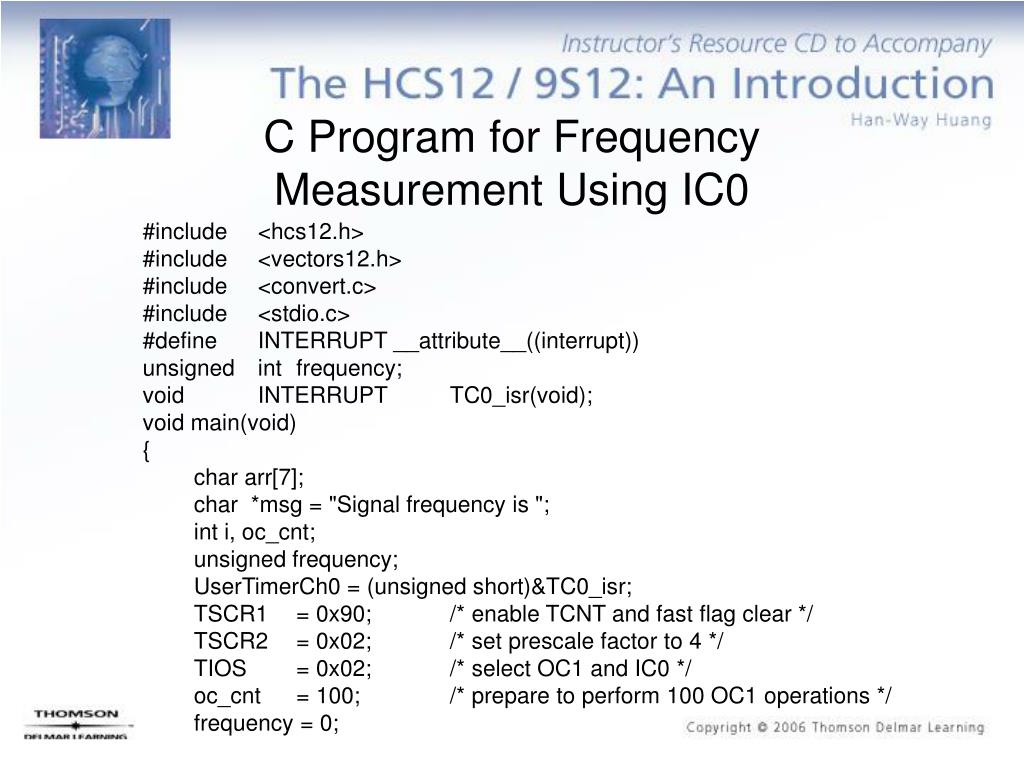 Instructor's Resource CD to Accompany
The HCS12 / 9S12: An Introduction
Han-Way Huang

C Program for Frequency Measurement Using IC0

#include <hcs12.h>
#include <vectors12.h>
#include <convert.c>
#include <stdio.c>
#define INTERRUPT __attribute__((interrupt))
unsigned int frequency;
void INTERRUPT TC0_isr(void);
void main(void)
{
char arr[7];
char *msg = "Signal frequency is ";
int i, oc_cnt;
unsigned frequency;
UserTimerCh0 = (unsigned short)&TC0_isr;
TSCR1 = 0x90; /* enable TCNT and fast flag clear */
TSCR2 = 0x02; /* set prescale factor to 4 */
TIOS = 0x02; /* select OC1 and IC0 */
oc_cnt = 100; /* prepare to perform 100 OC1 operations */
frequency = 0;

THOMSON
DELMAR LEARNING

Copyright © 2006 Thomson Delmar Learning